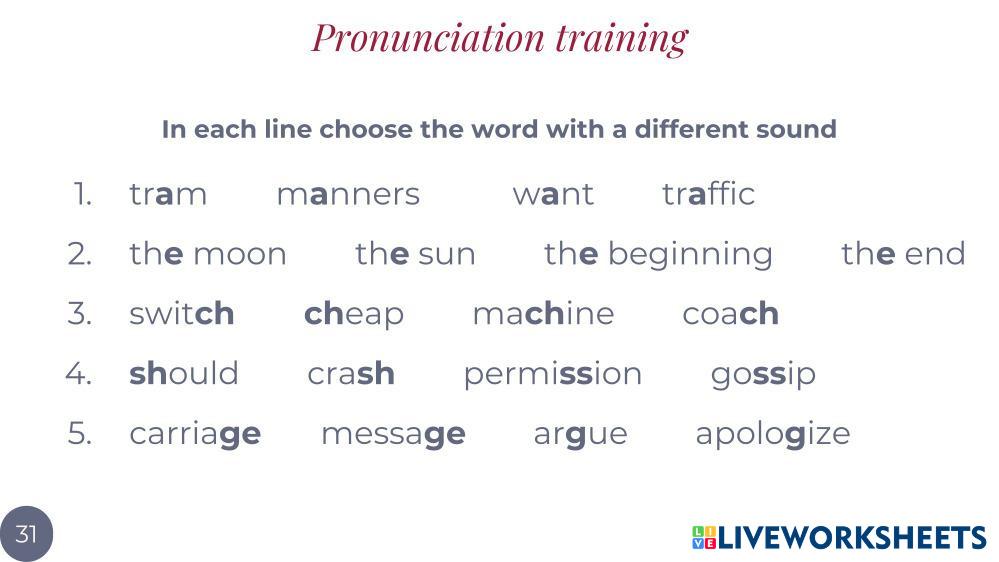 Pronunciation training

In each line choose the word with a different sound

1. tram manners want traffic
2. the moon the sun the beginning the end
3. switch cheap machine coach
4. should crash permission gossip
5. carriage message argue apologize

31

LIVEWORKSHEETS